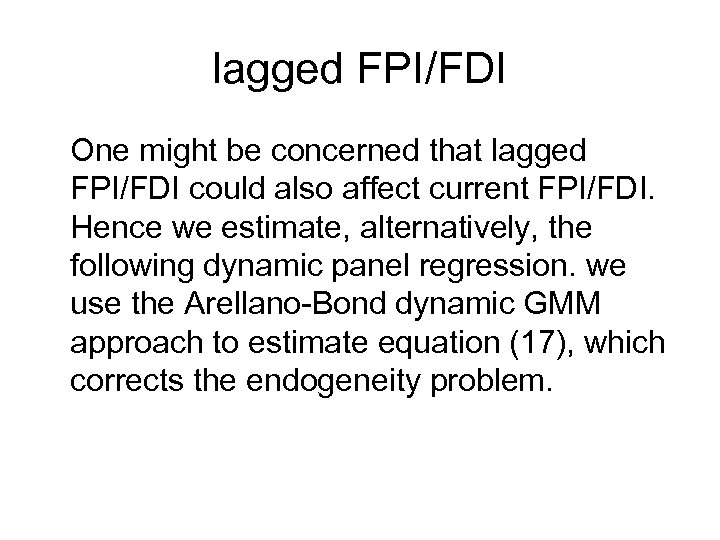 lagged FPI/FDI

One might be concerned that lagged FPI/FDI could also affect current FPI/FDI. Hence we estimate, alternatively, the following dynamic panel regression. we use the Arellano-Bond dynamic GMM approach to estimate equation (17), which corrects the endogeneity problem.